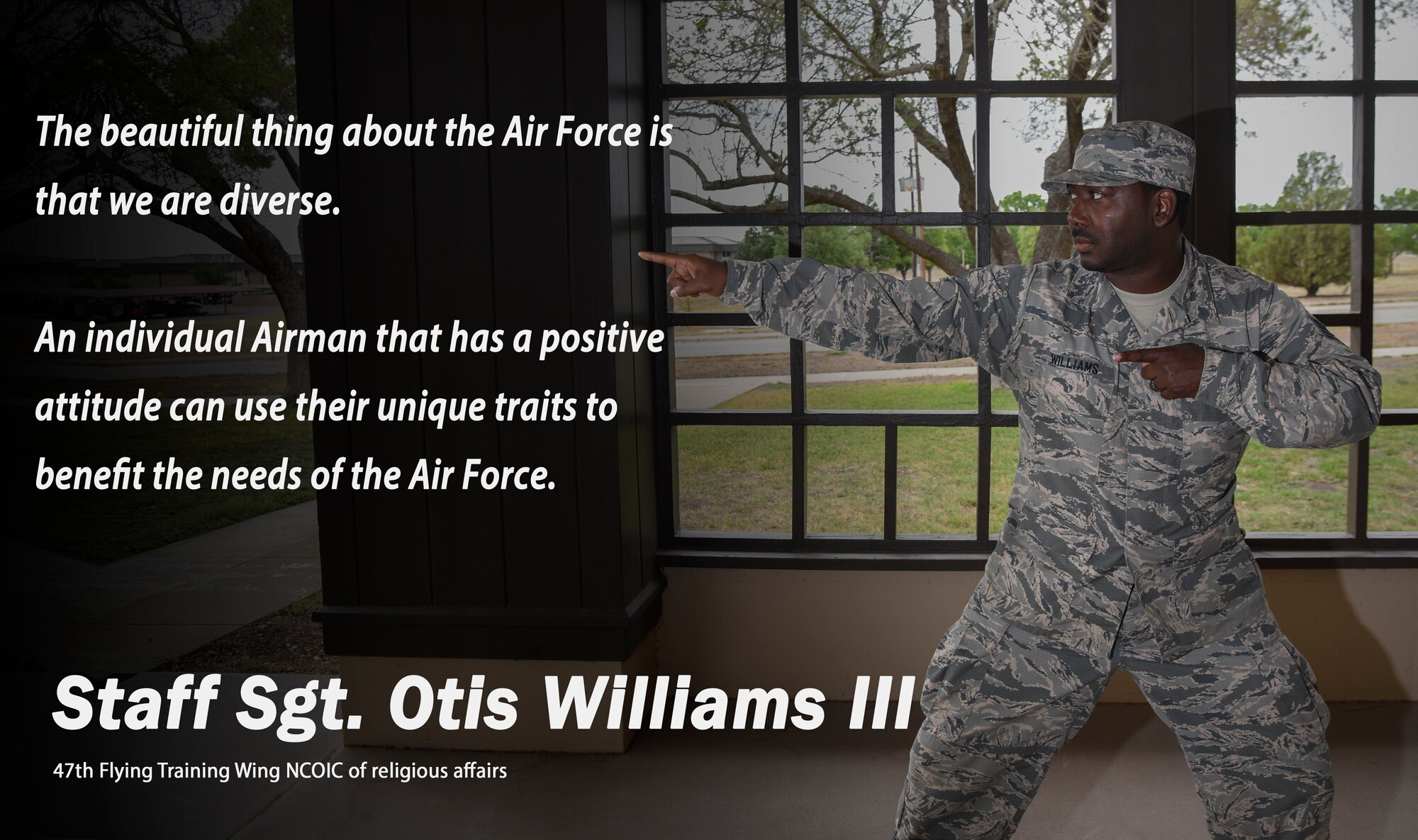 The beautiful thing about the Air Force is that we are diverse.

An individual Airman that has a positive attitude can use their unique traits to benefit the needs of the Air Force.

WILLIAMS

Staff Sgt. Otis Williams III

47th Flying Training Wing NCOIC of religious affairs